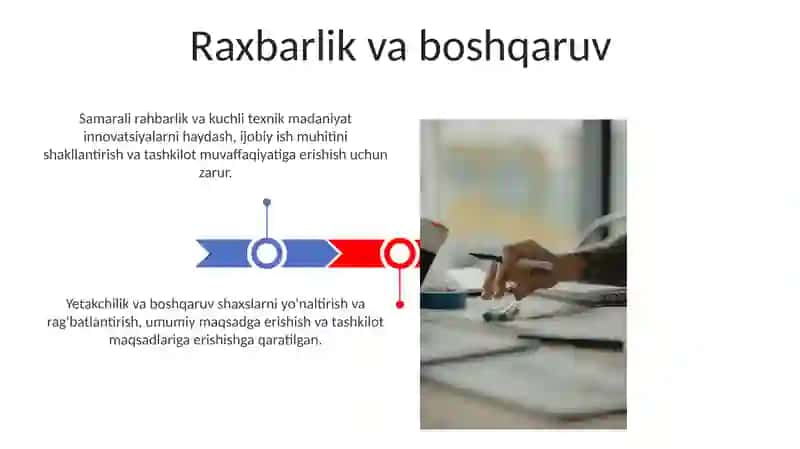 Raxbarlik va boshqaruv

Samarali rahbarlik va kuchli texnik madaniyat innovatsiyalarni haydash, ijobiy ish muhitini shakllantirish va tashkilot muvaffaqiyatiga erishish uchun zarur.

Yetakchilik va boshqaruv shaxslarni yo'naltirish va rag'batlantirish, umumiy maqsadga erishish va tashkilot maqsadlariga erishishga qaratilgan.